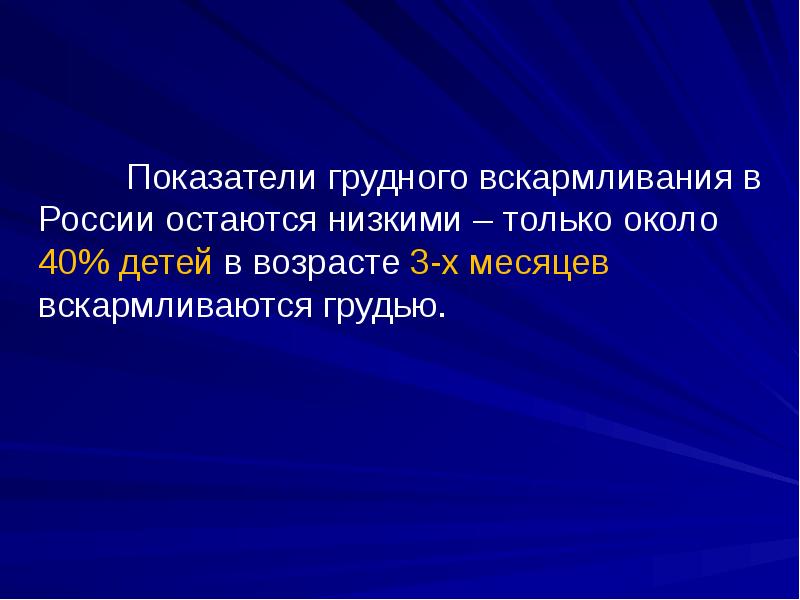 Показатели грудного вскармливания в России остаются низкими – только около 40% детей в возрасте 3-х месяцев вскармливаются грудью.